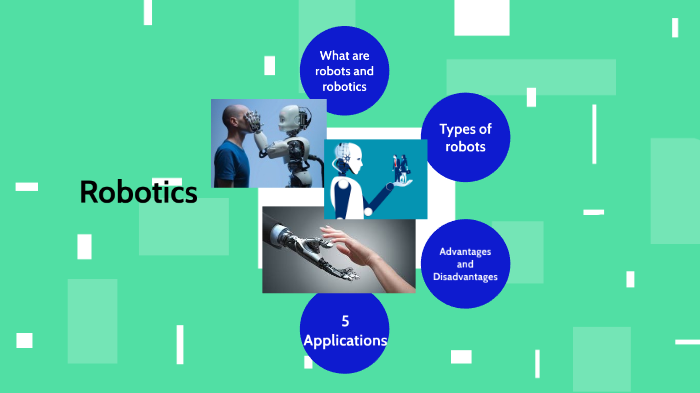 Robotics

What are robots and robotics

Types of robots

Advantages and Disadvantages

5 Applications